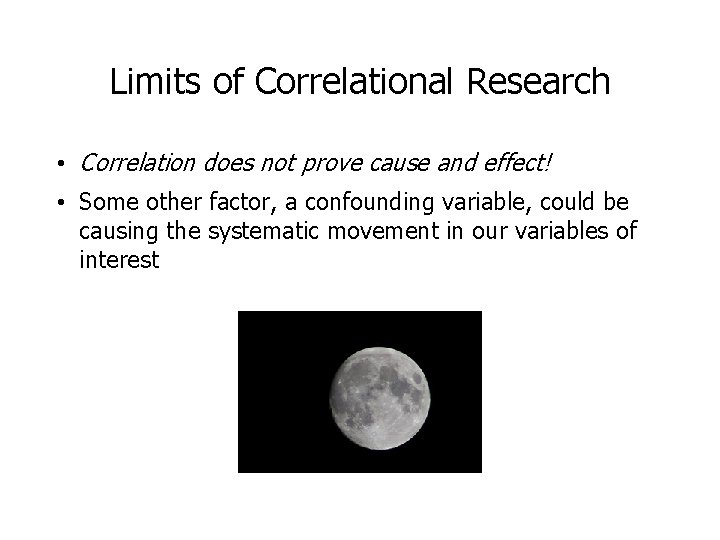 Limits of Correlational Research

• Correlation does not prove cause and effect!

• Some other factor, a confounding variable, could be causing the systematic movement in our variables of interest